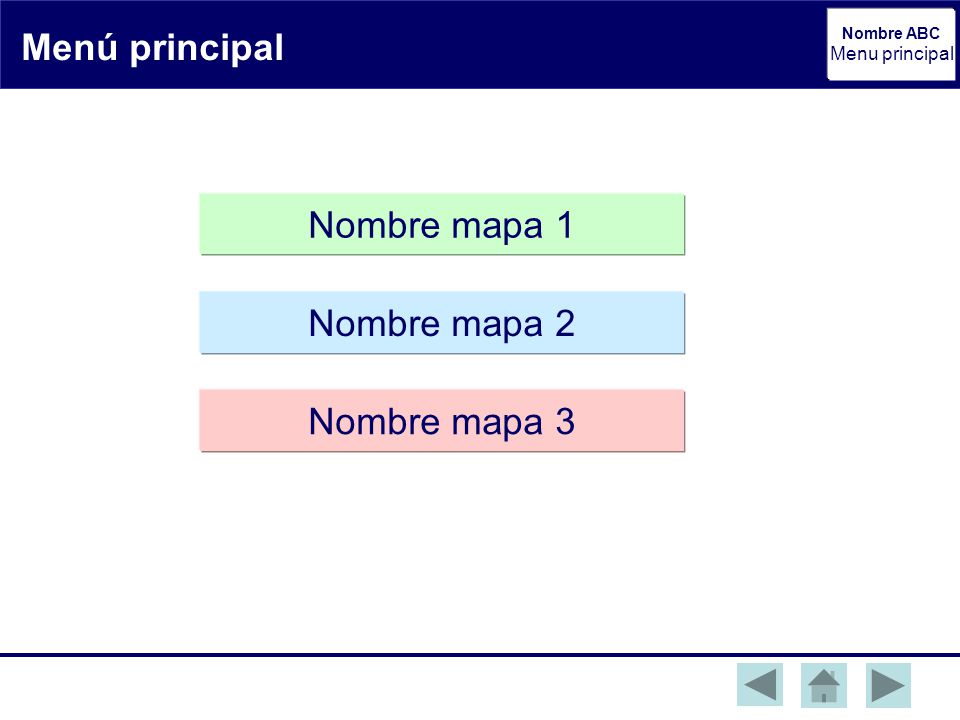 Menú principal

Nombre ABC
Menu principal

Nombre mapa 1

Nombre mapa 2

Nombre mapa 3